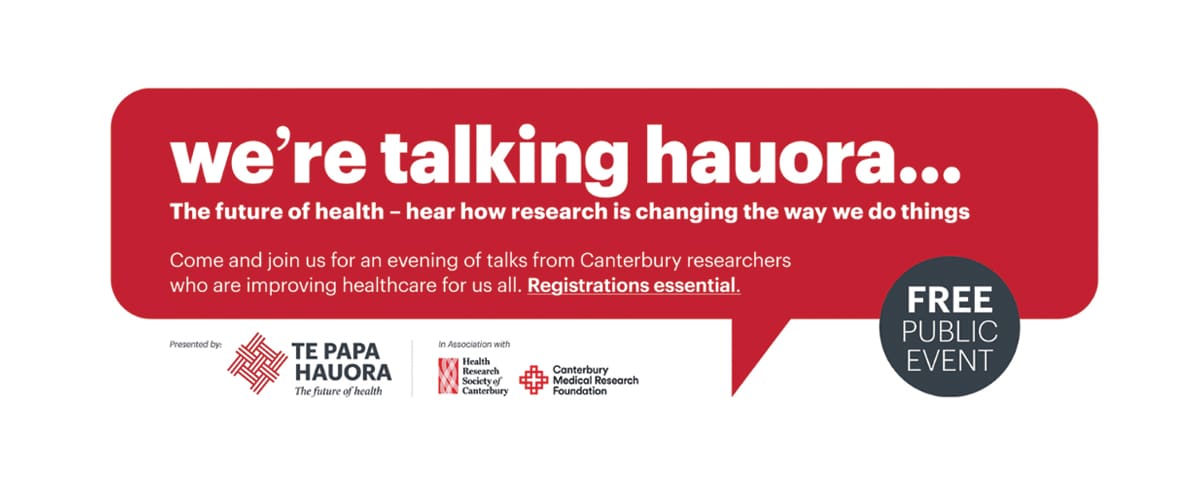 we're talking hauora...

The future of health – hear how research is changing the way we do things

Come and join us for an evening of talks from Canterbury researchers who are improving healthcare for us all. Registrations essential.

FREE PUBLIC EVENT

Presented by:

TE PAPA HAUORA
The future of health

In Association with

Health Research Society of Canterbury

Canterbury Medical Research Foundation